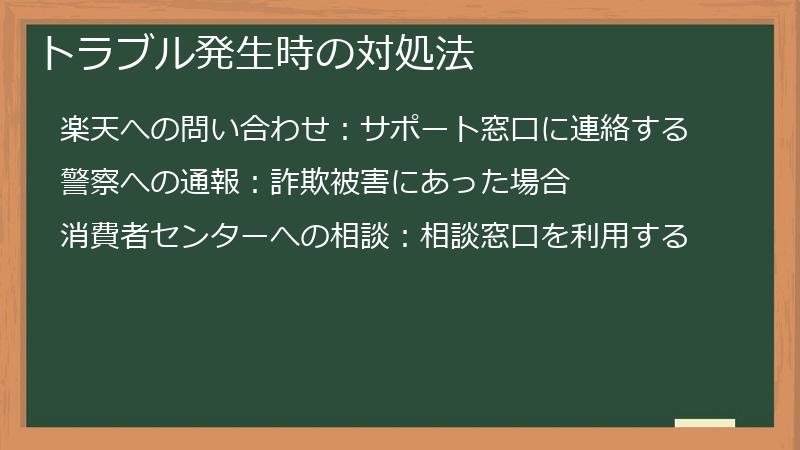 トラブル発生時の対処法

楽天への問い合わせ：サポート窓口に連絡する

警察への通報：詐欺被害にあった場合

消費者センターへの相談：相談窓口を利用する